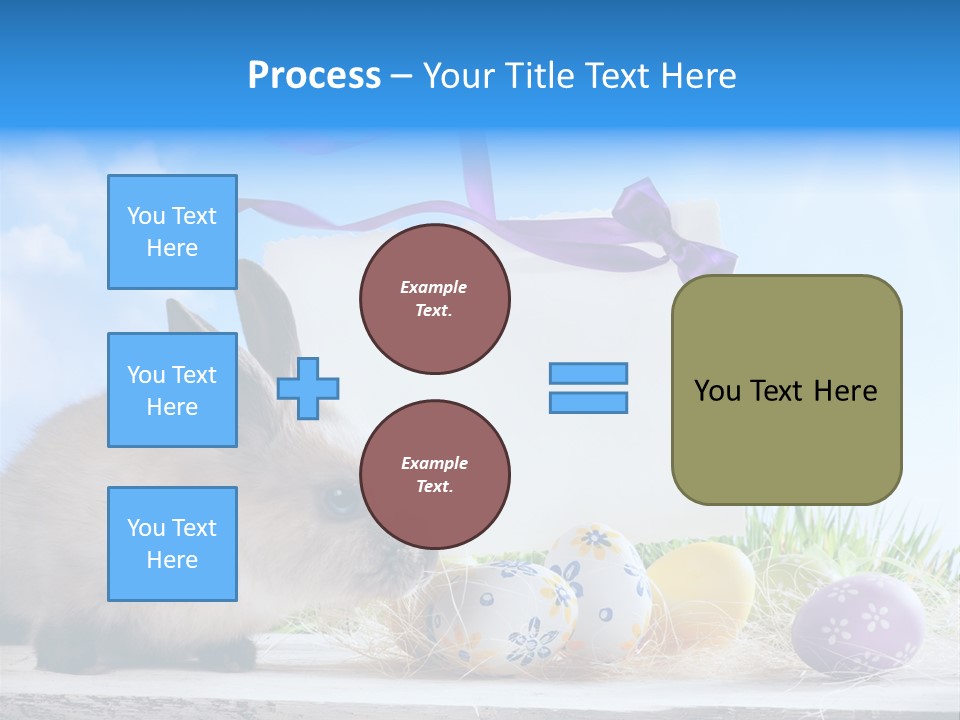 Process – Your Title Text Here

You Text Here

You Text Here

You Text Here

Example Text.

Example Text.

You Text Here